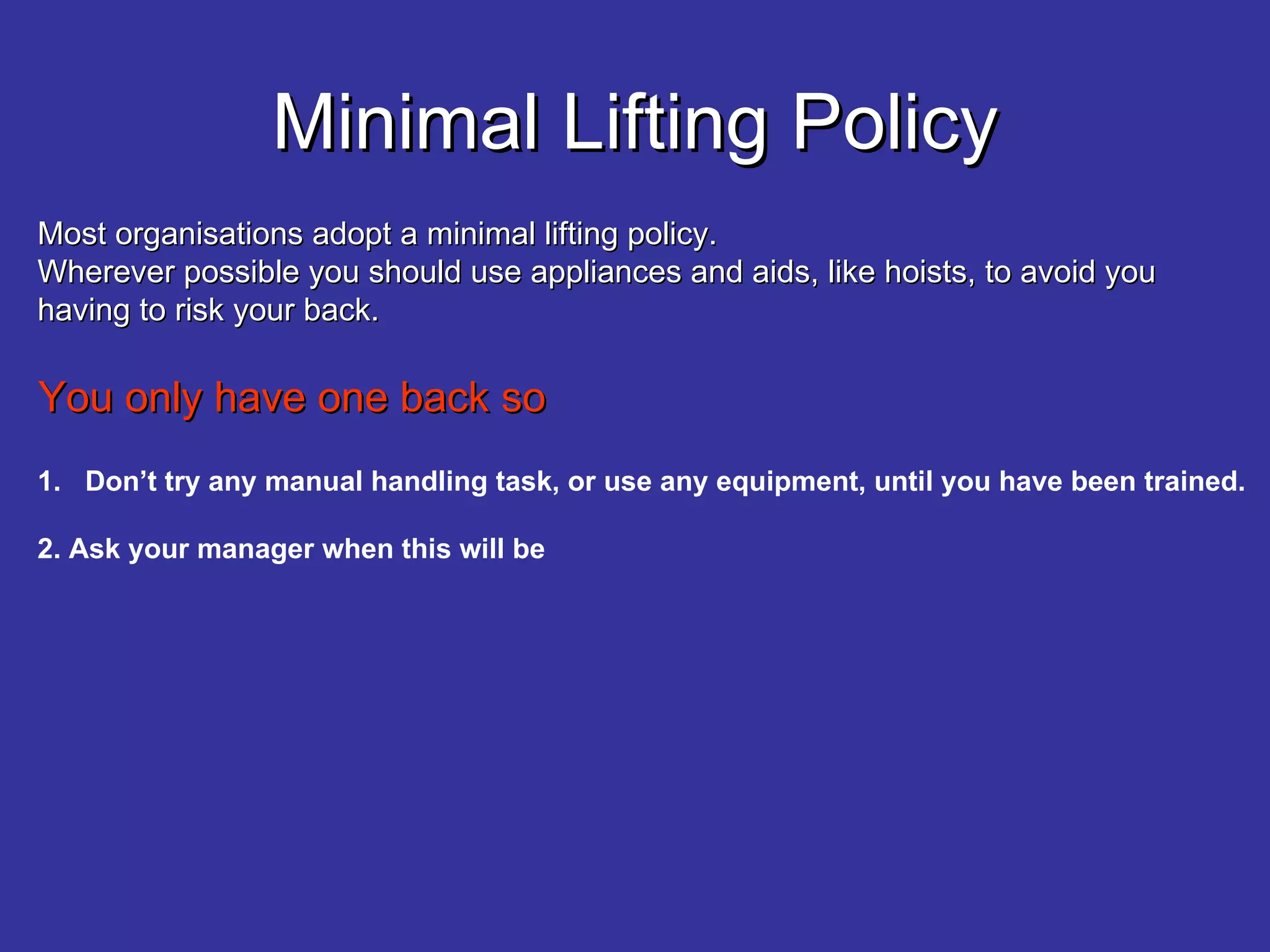 Minimal Lifting Policy

Most organisations adopt a minimal lifting policy.
Wherever possible you should use appliances and aids, like hoists, to avoid you having to risk your back.

You only have one back so

1. Don’t try any manual handling task, or use any equipment, until you have been trained.

2. Ask your manager when this will be